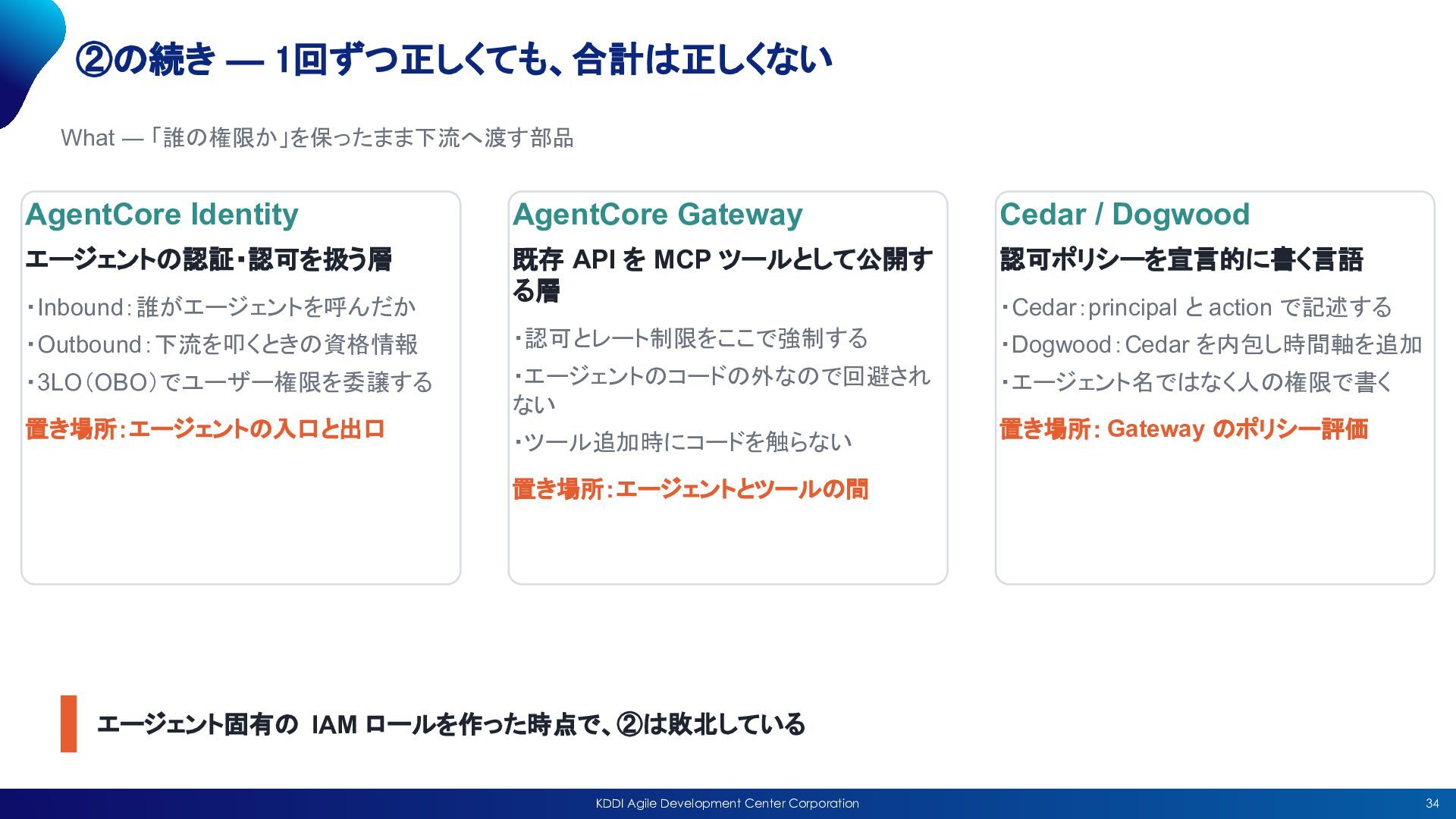 ②の続き — 1回ずつ正しくても、合計は正しくない

What — 「誰の権限か」を保ったまま下流へ渡す部品

AgentCore Identity

エージェントの認証・認可を扱う層

・Inbound：誰がエージェントを呼んだか

・Outbound：下流を叩くときの資格情報

・3LO（OBO）でユーザー権限を委譲する

置き場所：エージェントの入口と出口

AgentCore Gateway

既存 API を MCP ツールとして公開する層

・認可とレート制限をここで強制する

・エージェントのコードの外なので回避されない

・ツール追加時にコードを触らない

置き場所：エージェントとツールの間

Cedar / Dogwood

認可ポリシーを宣言的に書く言語

・Cedar：principal と action で記述する

・Dogwood：Cedar を内包し時間軸を追加

・エージェント名ではなく人の権限で書く

置き場所：Gateway のポリシー評価

エージェント固有の IAM ロールを作った時点で、②は敗北している

KDDI Agile Development Center Corporation

34